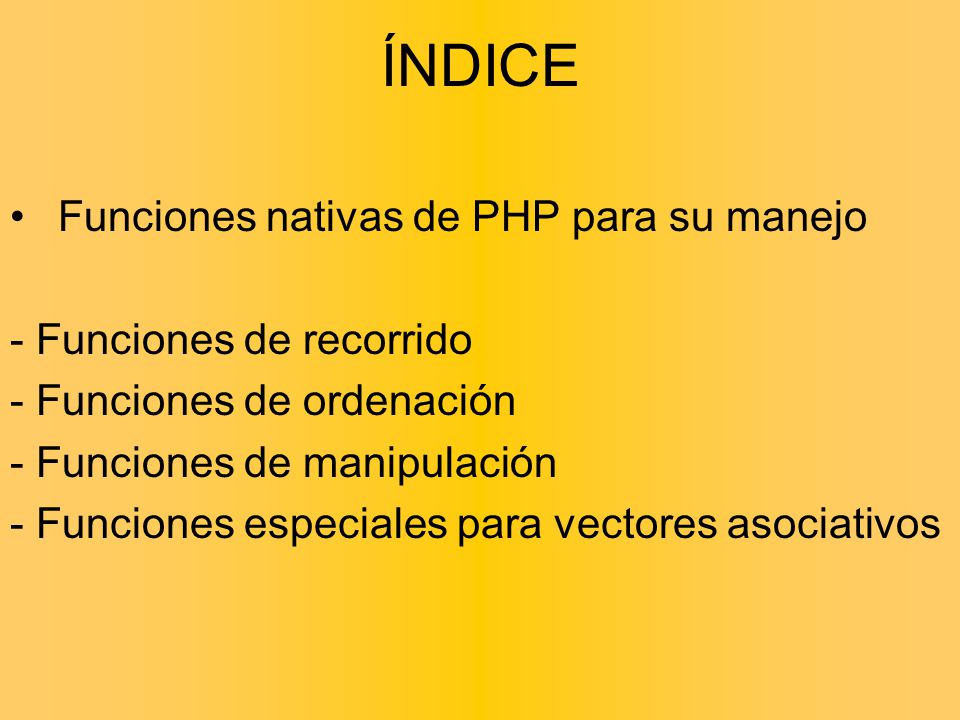 ÍNDICE

• Funciones nativas de PHP para su manejo

- Funciones de recorrido
- Funciones de ordenación
- Funciones de manipulación
- Funciones especiales para vectores asociativos